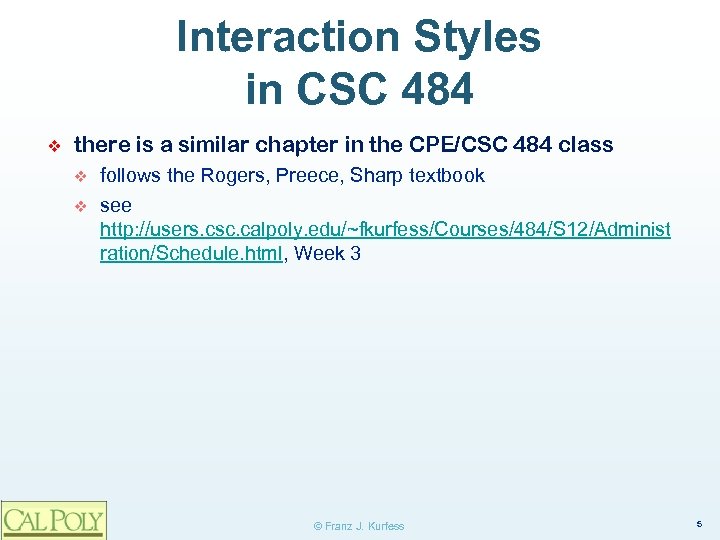 Interaction Styles in CSC 484

❖ there is a similar chapter in the CPE/CSC 484 class

❖ follows the Rogers, Preece, Sharp textbook

❖ see http://users.csc.calpoly.edu/~fkurfess/Courses/484/S12/Administration/Schedule.html, Week 3

CAL POLY

© Franz J. Kurfess

5